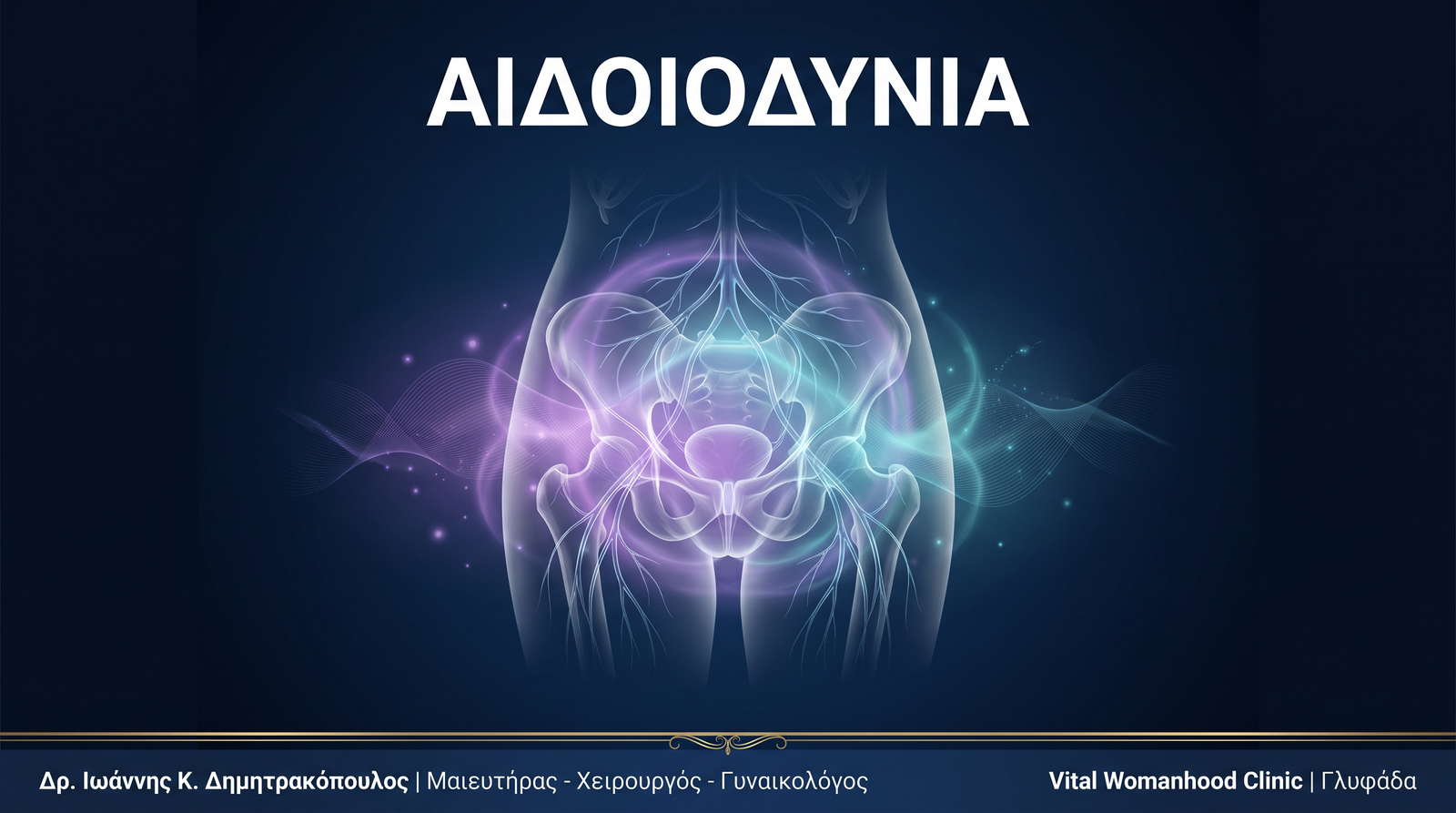 ΑΙΔΟΙΟΔΥΝΙΑ

Δρ. Ιωάννης Κ. Δημητρακόπουλος | Μαιευτήρας - Χειρουργός - Γυναικολόγος

Vital Womanhood Clinic | Γλυφάδα